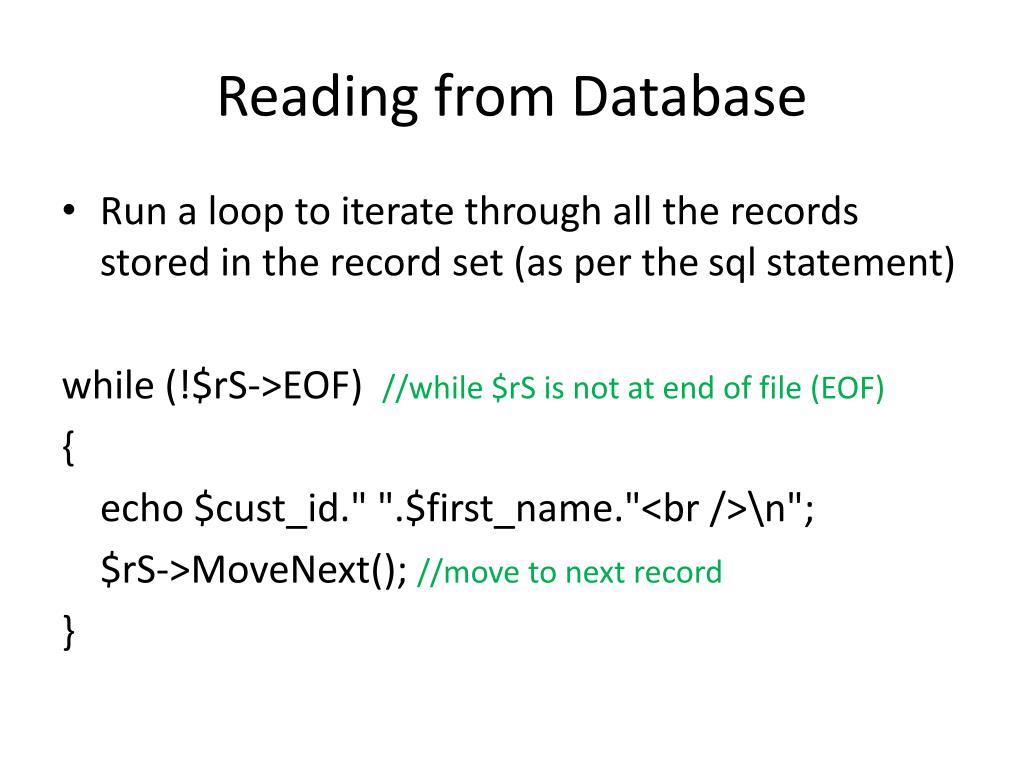 Reading from Database

• Run a loop to iterate through all the records stored in the record set (as per the sql statement)

while (!$rS->EOF) //while $rS is not at end of file (EOF)
{
echo $cust_id." ".$first_name."<br />\n";
$rS->MoveNext(); //move to next record
}